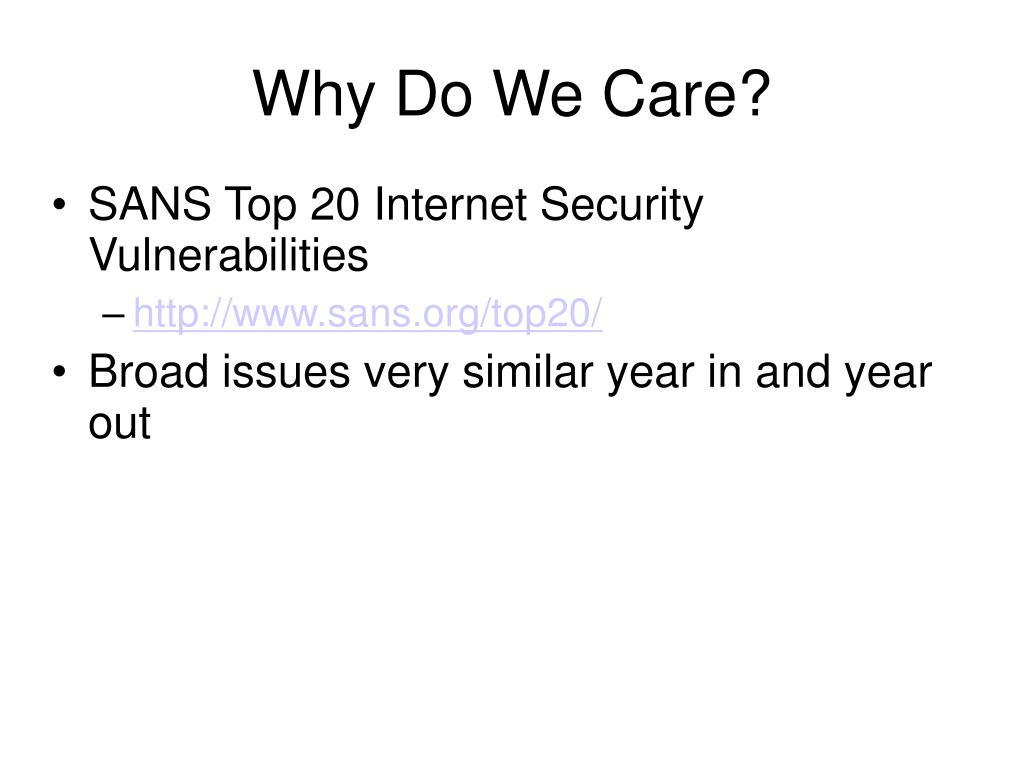 Why Do We Care?

• SANS Top 20 Internet Security Vulnerabilities
– http://www.sans.org/top20/
• Broad issues very similar year in and year out